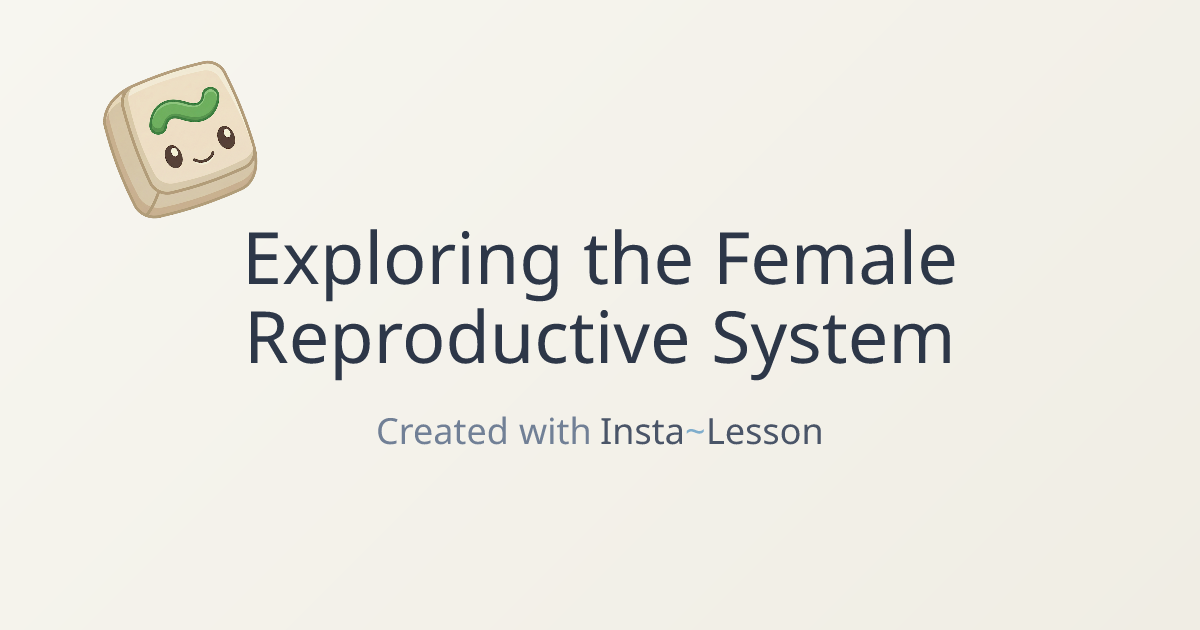 Exploring the Female Reproductive System

Created with Insta~Lesson